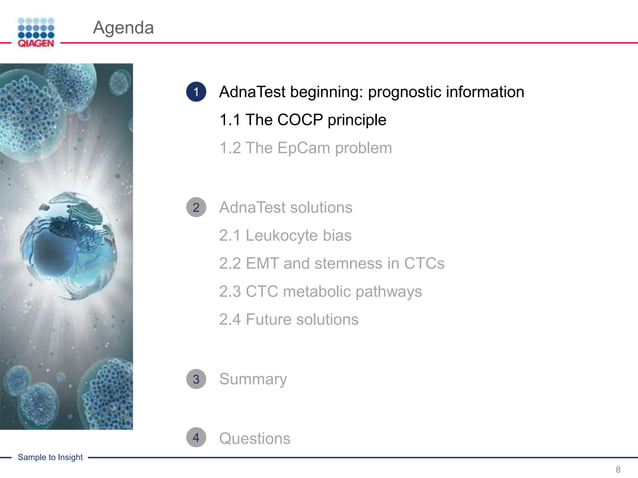 QIAGEN

Agenda

1 AdnaTest beginning: prognostic information

1.1 The COCP principle

1.2 The EpCam problem

2 AdnaTest solutions

2.1 Leukocyte bias

2.2 EMT and stemness in CTCs

2.3 CTC metabolic pathways

2.4 Future solutions

3 Summary

4 Questions

Sample to Insight

8